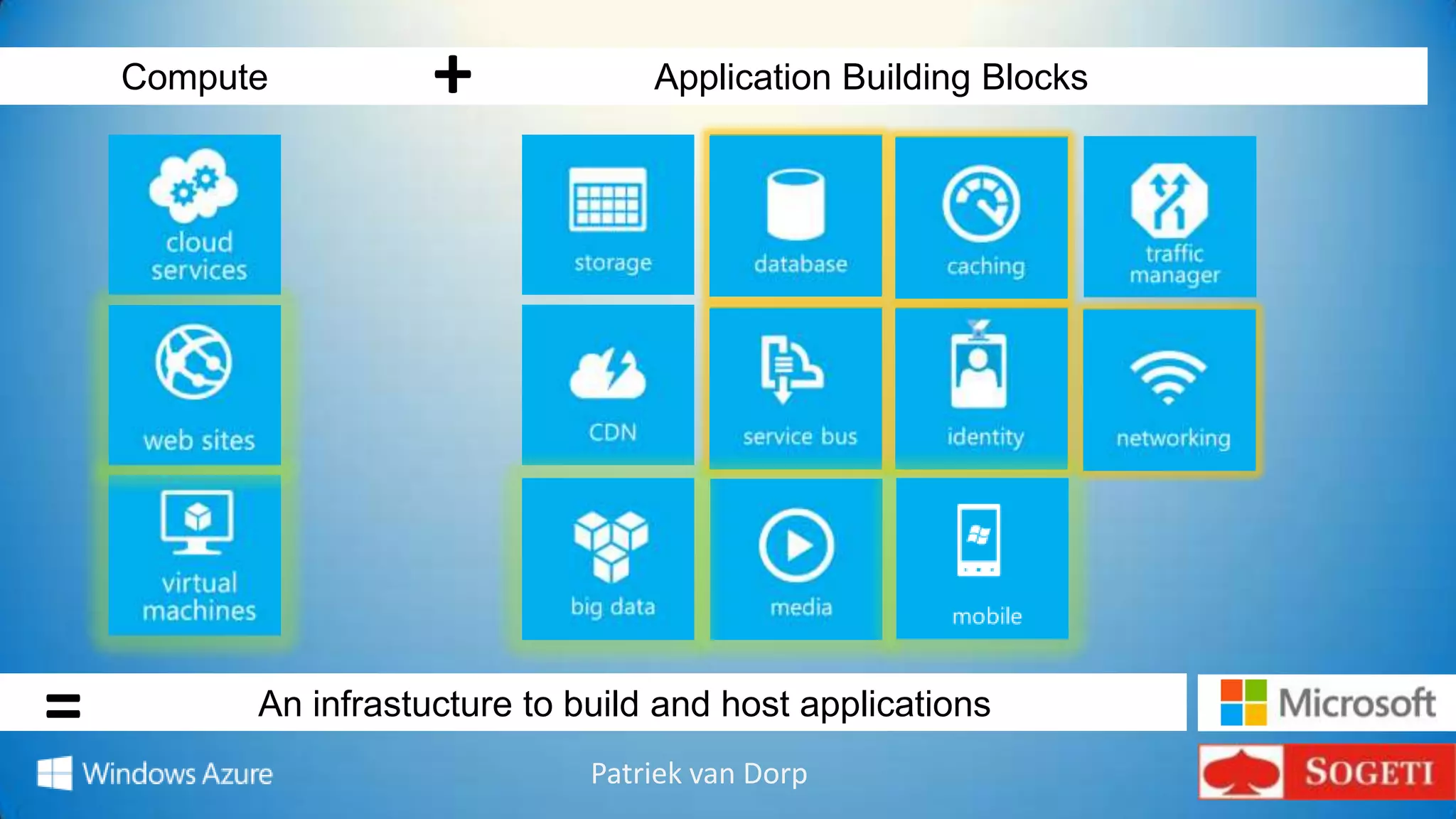 Compute + Application Building Blocks

cloud services

web sites

virtual machines

storage

database

caching

traffic manager

CDN

service bus

identity

networking

big data

media

mobile

= An infrastucture to build and host applications

Microsoft

Windows Azure

Patriek van Dorp

SOGETI